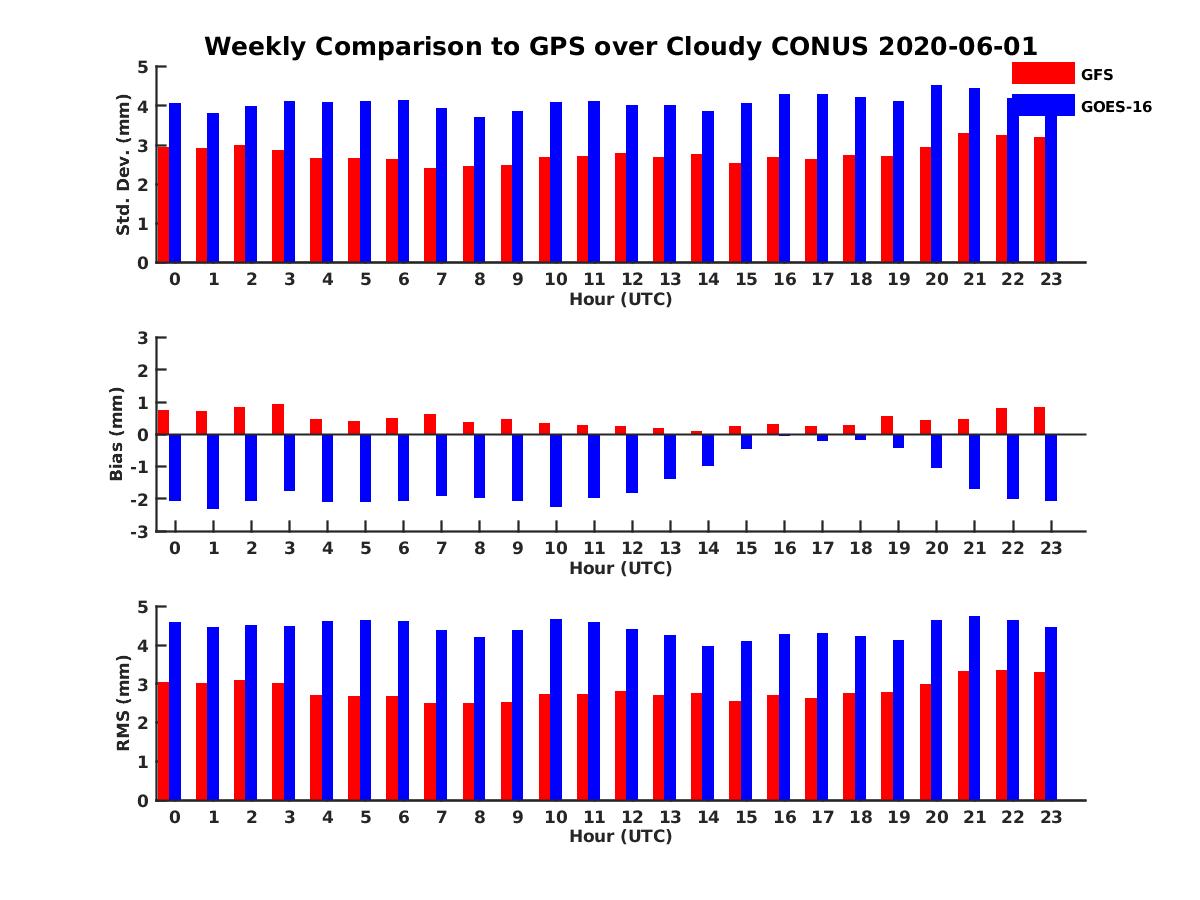 Weekly Comparison to GPS over Cloudy CONUS 2020-06-01

GFS
GOES-16

Std. Dev. (mm)
5
4
3
2
1
0
0 1 2 3 4 5 6 7 8 9 10 11 12 13 14 15 16 17 18 19 20 21 22 23
Hour (UTC)

Bias (mm)
3
2
1
0
-1
-2
-3
0 1 2 3 4 5 6 7 8 9 10 11 12 13 14 15 16 17 18 19 20 21 22 23
Hour (UTC)

RMS (mm)
5
4
3
2
1
0
0 1 2 3 4 5 6 7 8 9 10 11 12 13 14 15 16 17 18 19 20 21 22 23
Hour (UTC)